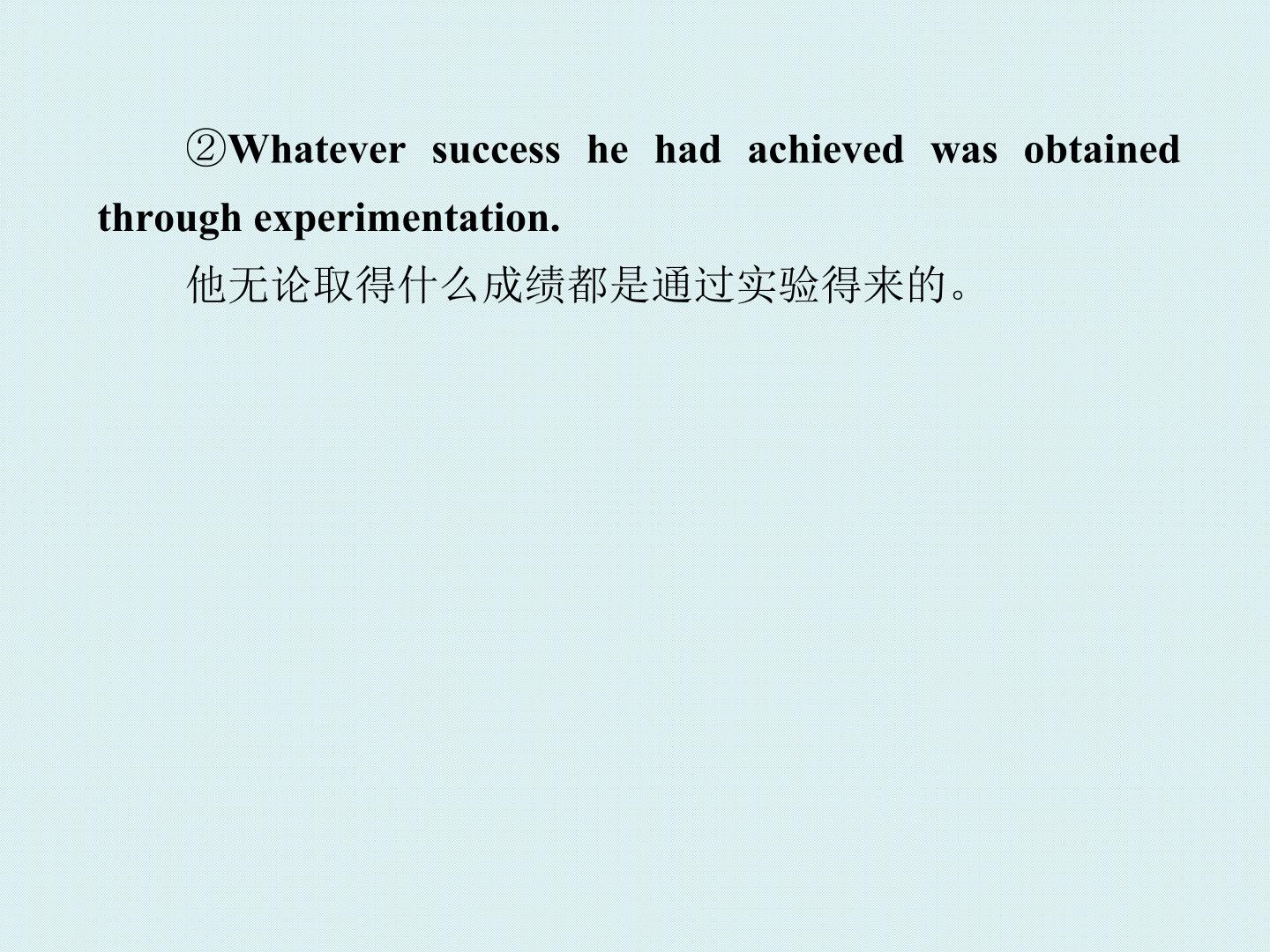 ②Whatever success he had achieved was obtained through experimentation.

他无论取得什么成绩都是通过实验得来的。